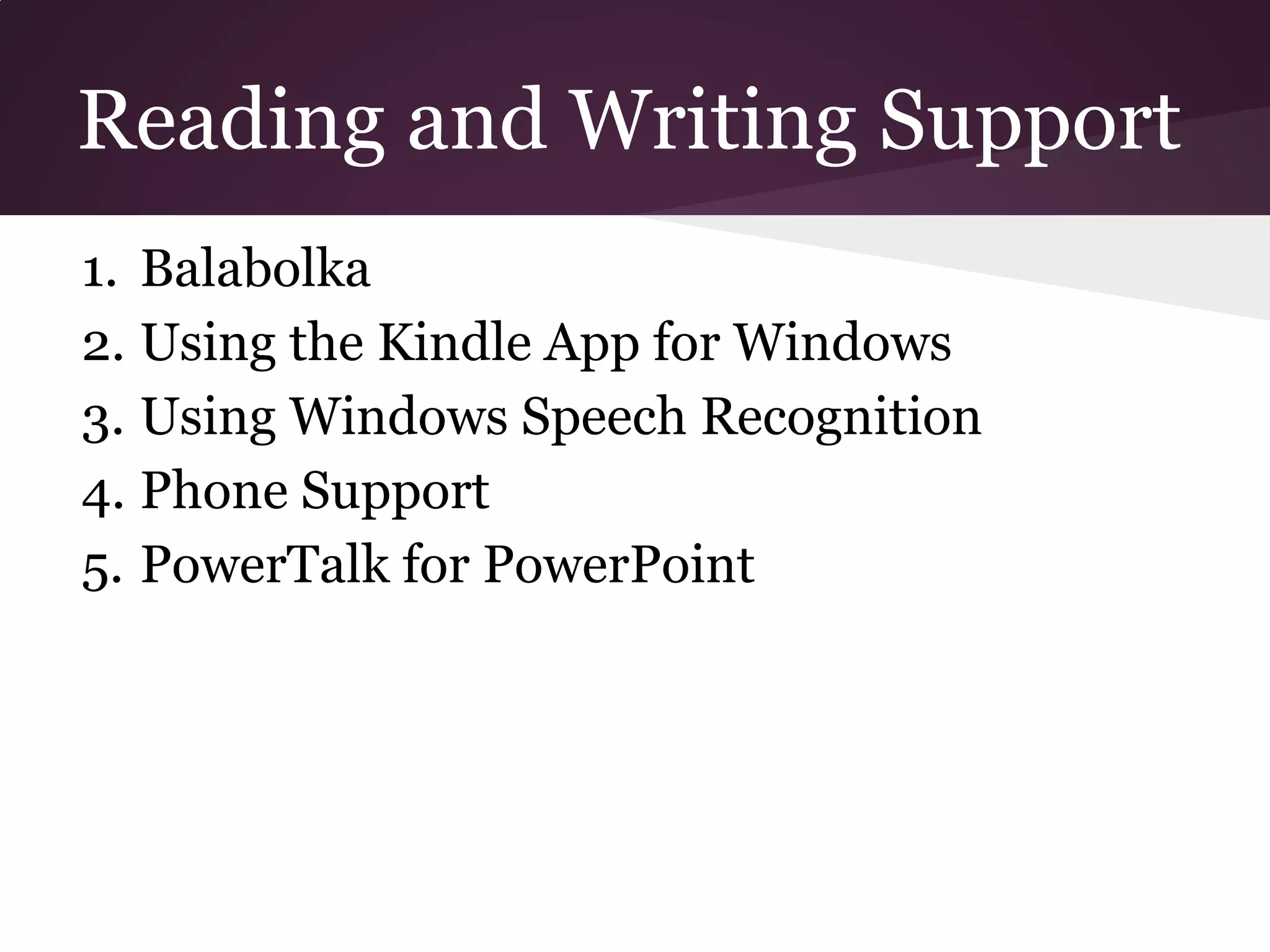 Reading and Writing Support

1. Balabolka
2. Using the Kindle App for Windows
3. Using Windows Speech Recognition
4. Phone Support
5. PowerTalk for PowerPoint